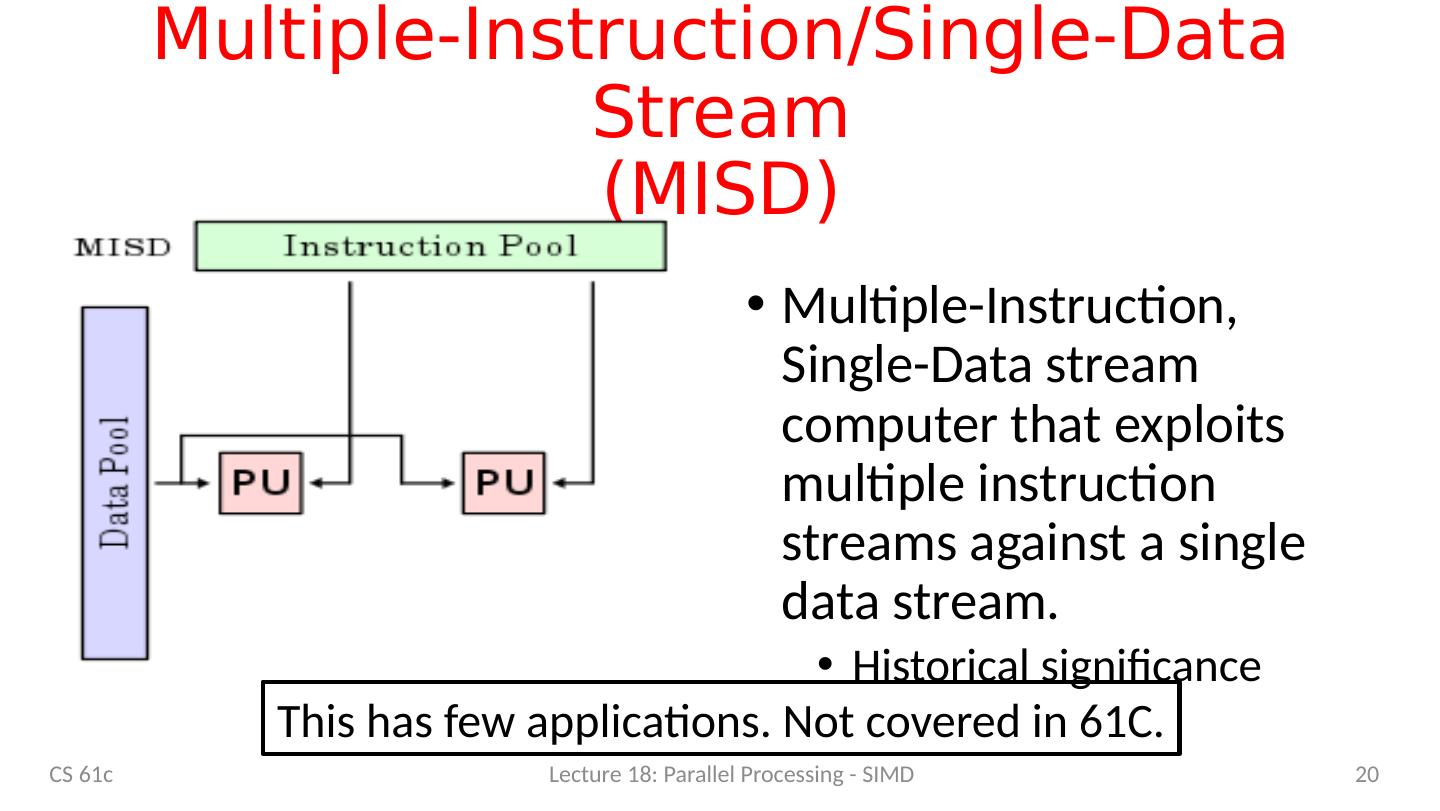 Multiple-Instruction/Single-Data Stream
(MISD)

MISD

Instruction Pool

Data Pool

PU

PU

• Multiple-Instruction, Single-Data stream computer that exploits multiple instruction streams against a single data stream.
  • Historical significance

This has few applications. Not covered in 61C.

CS 61c

Lecture 18: Parallel Processing - SIMD

20